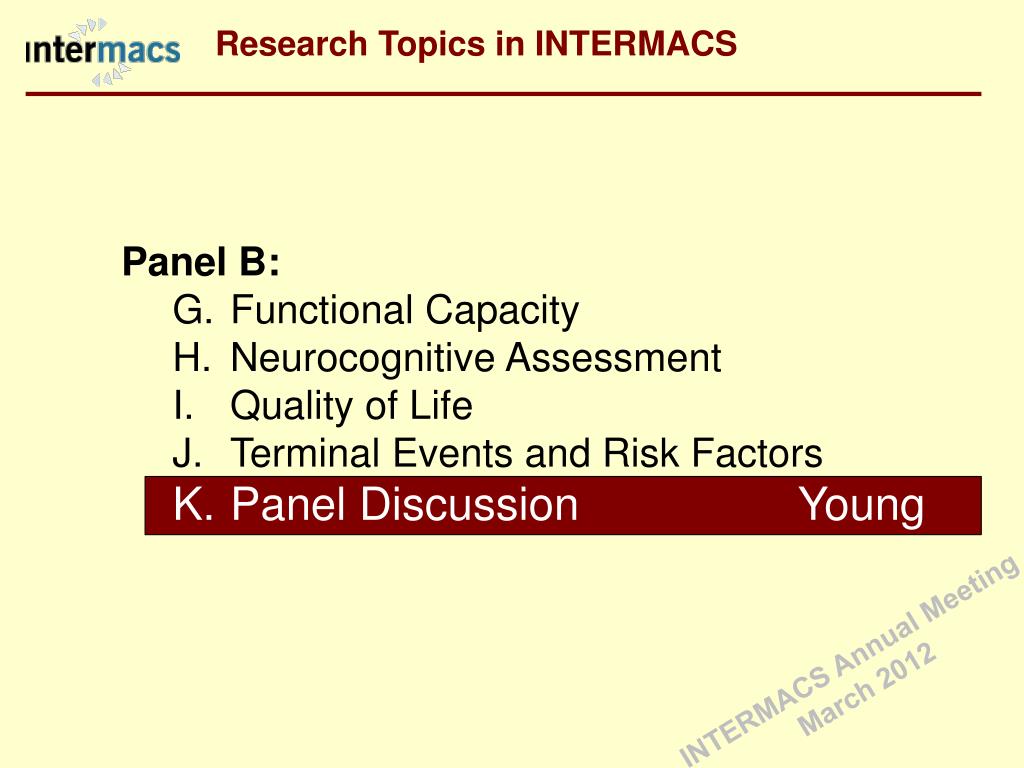 intermacs

Research Topics in INTERMACS

Panel B:
G. Functional Capacity
H. Neurocognitive Assessment
I. Quality of Life
J. Terminal Events and Risk Factors
K. Panel Discussion Young

INTERMACS Annual Meeting
March 2012